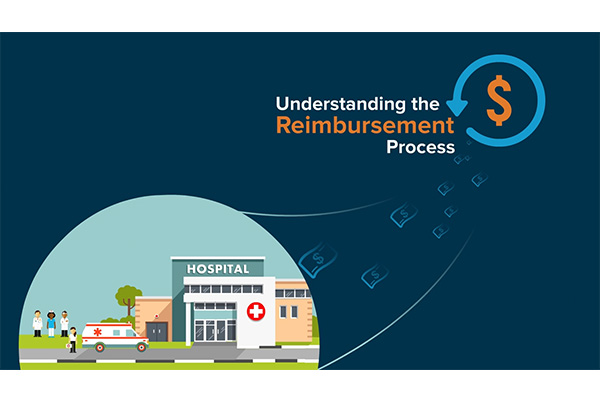 Understanding the
Reimbursement
Process

$

HOSPITAL